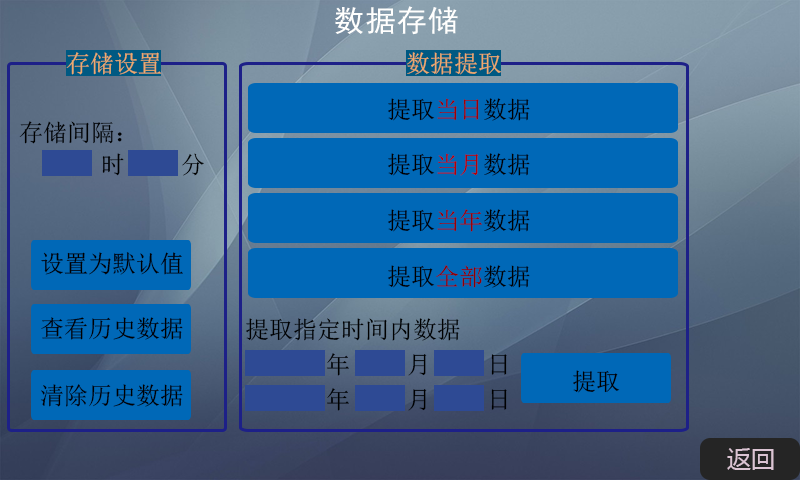 数据存储

存储设置

存储间隔：
时 分

设置为默认值

查看历史数据

清除历史数据

数据提取

提取当日数据

提取当月数据

提取当年数据

提取全部数据

提取指定时间内数据
年 月 日
年 月 日

提取

返回